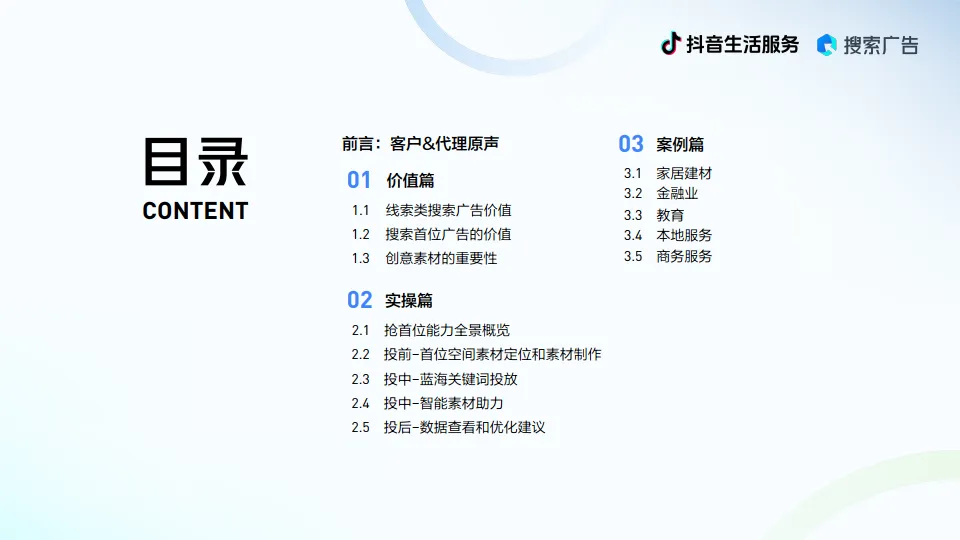 抖音生活服务 搜索广告

目录
CONTENT

前言：客户&代理原声

01 价值篇
1.1 线索类搜索广告价值
1.2 搜索首位广告的价值
1.3 创意素材的重要性

02 实操篇
2.1 抢首位能力全景概览
2.2 投前-首位空间素材定位和素材制作
2.3 投中-蓝海关键词投放
2.4 投中-智能素材助力
2.5 投后-数据查看和优化建议

03 案例篇
3.1 家居建材
3.2 金融业
3.3 教育
3.4 本地服务
3.5 商务服务